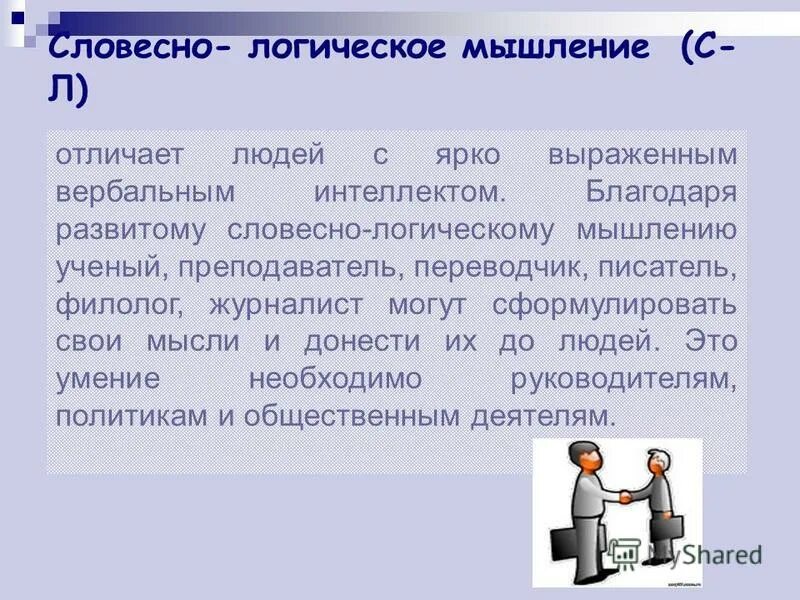 Словесно- логическое мышление (С-Л)

отличает людей с ярко выраженным вербальным интеллектом. Благодаря развитому словесно-логическому мышлению ученый, преподаватель, переводчик, писатель, филолог, журналист могут сформулировать свои мысли и донести их до людей. Это умение необходимо руководителям, политикам и общественным деятелям.

MyShared